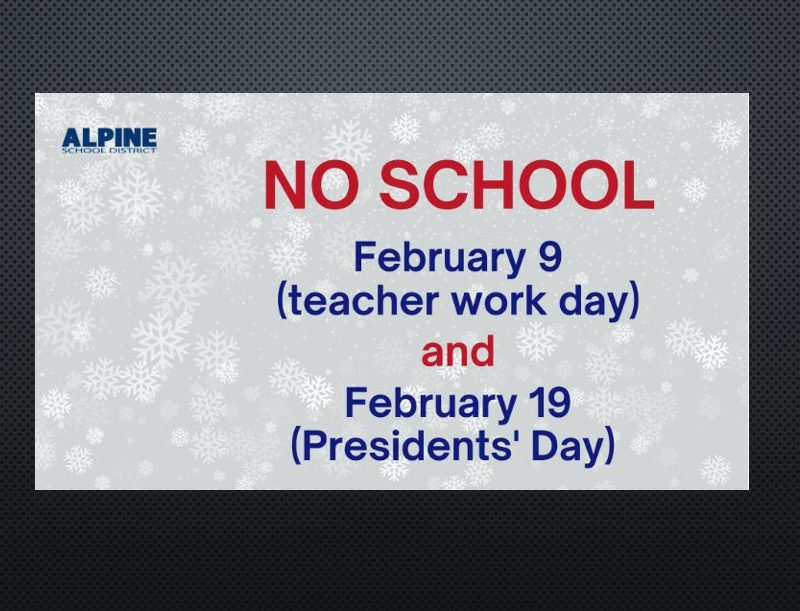 ALPINE
SCHOOL DISTRICT

NO SCHOOL

February 9
(teacher work day)

and

February 19
(Presidents' Day)